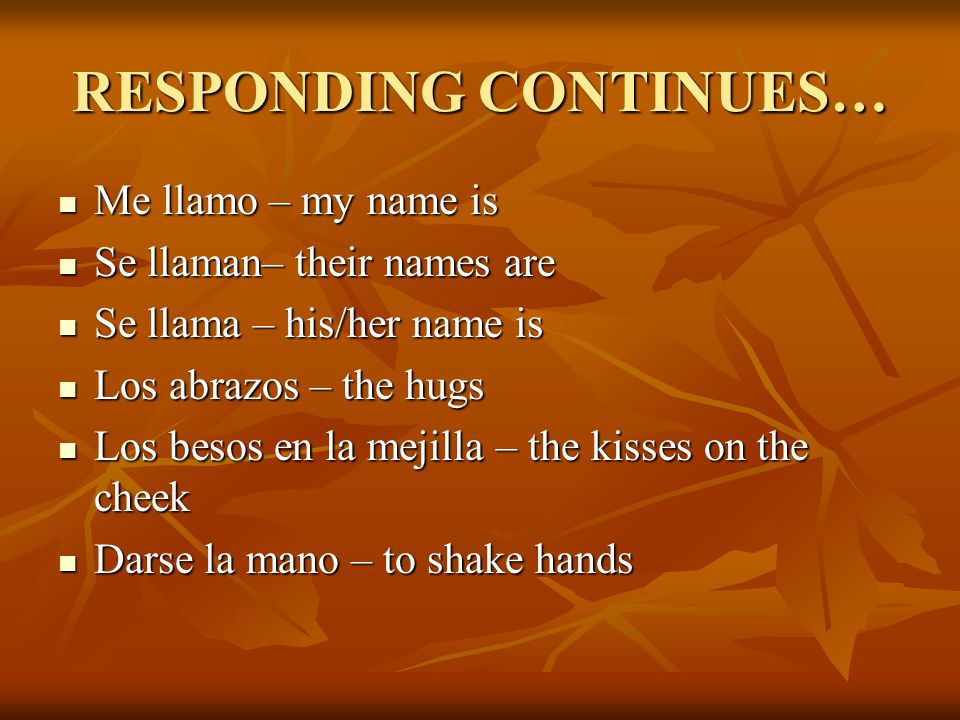 RESPONDING CONTINUES…

- Me llamo – my name is
- Se llaman– their names are
- Se llama – his/her name is
- Los abrazos – the hugs
- Los besos en la mejilla – the kisses on the cheek
- Darse la mano – to shake hands